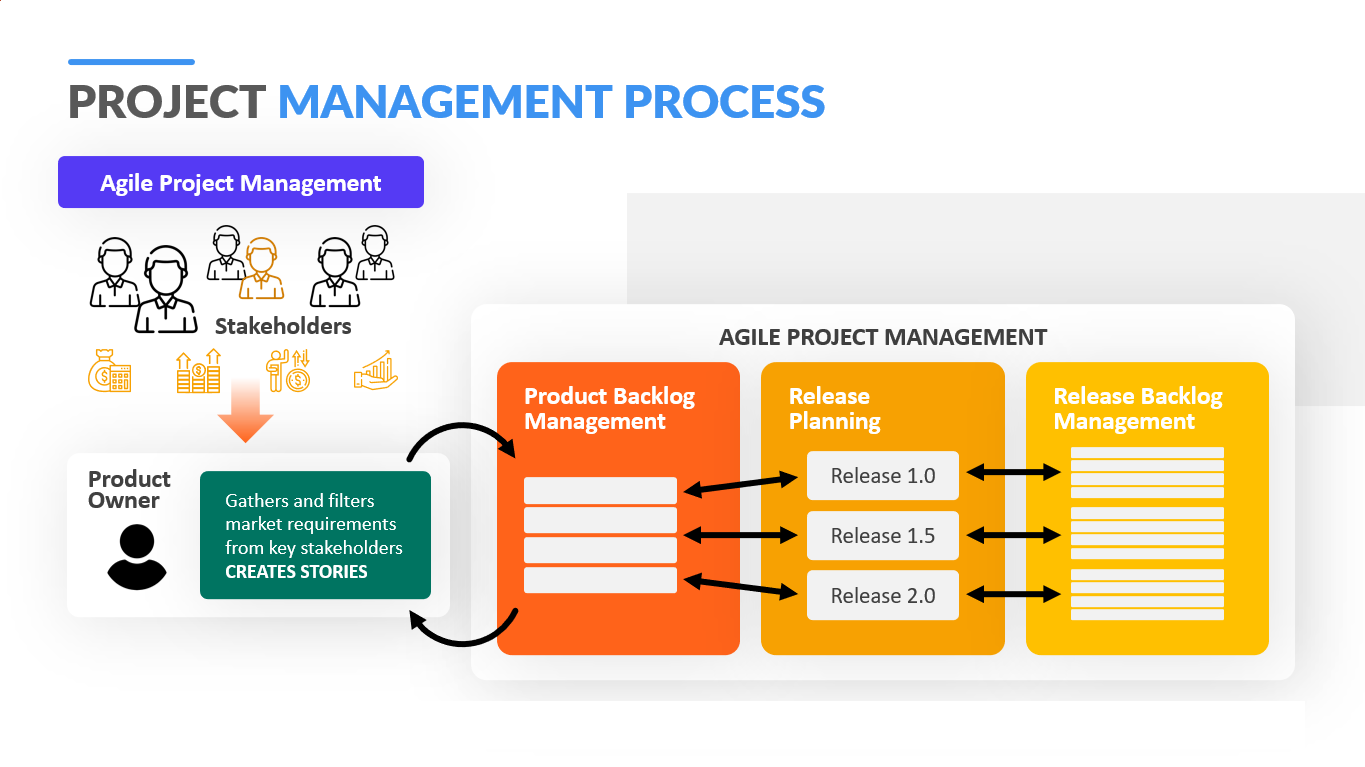 PROJECT MANAGEMENT PROCESS

Agile Project Management

Stakeholders

Product Owner

Gathers and filters market requirements from key stakeholders CREATES STORIES

AGILE PROJECT MANAGEMENT

Product Backlog Management

Release Planning

Release 1.0

Release 1.5

Release 2.0

Release Backlog Management